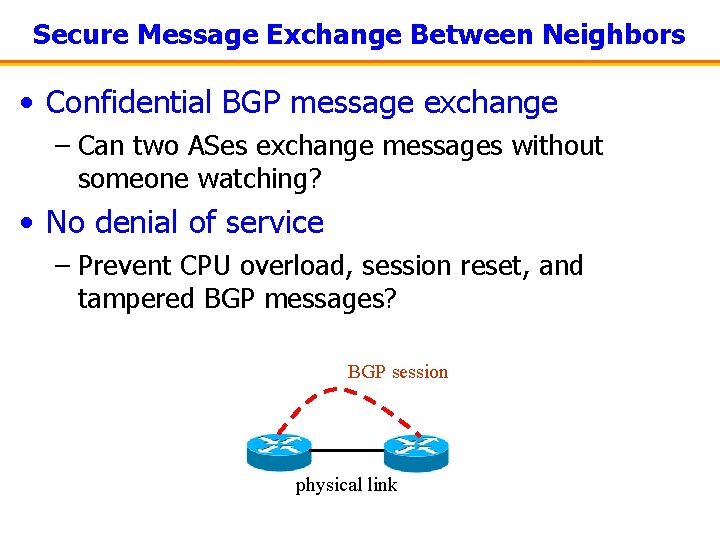 Secure Message Exchange Between Neighbors

• Confidential BGP message exchange

– Can two ASes exchange messages without someone watching?

• No denial of service

– Prevent CPU overload, session reset, and tampered BGP messages?

BGP session

physical link